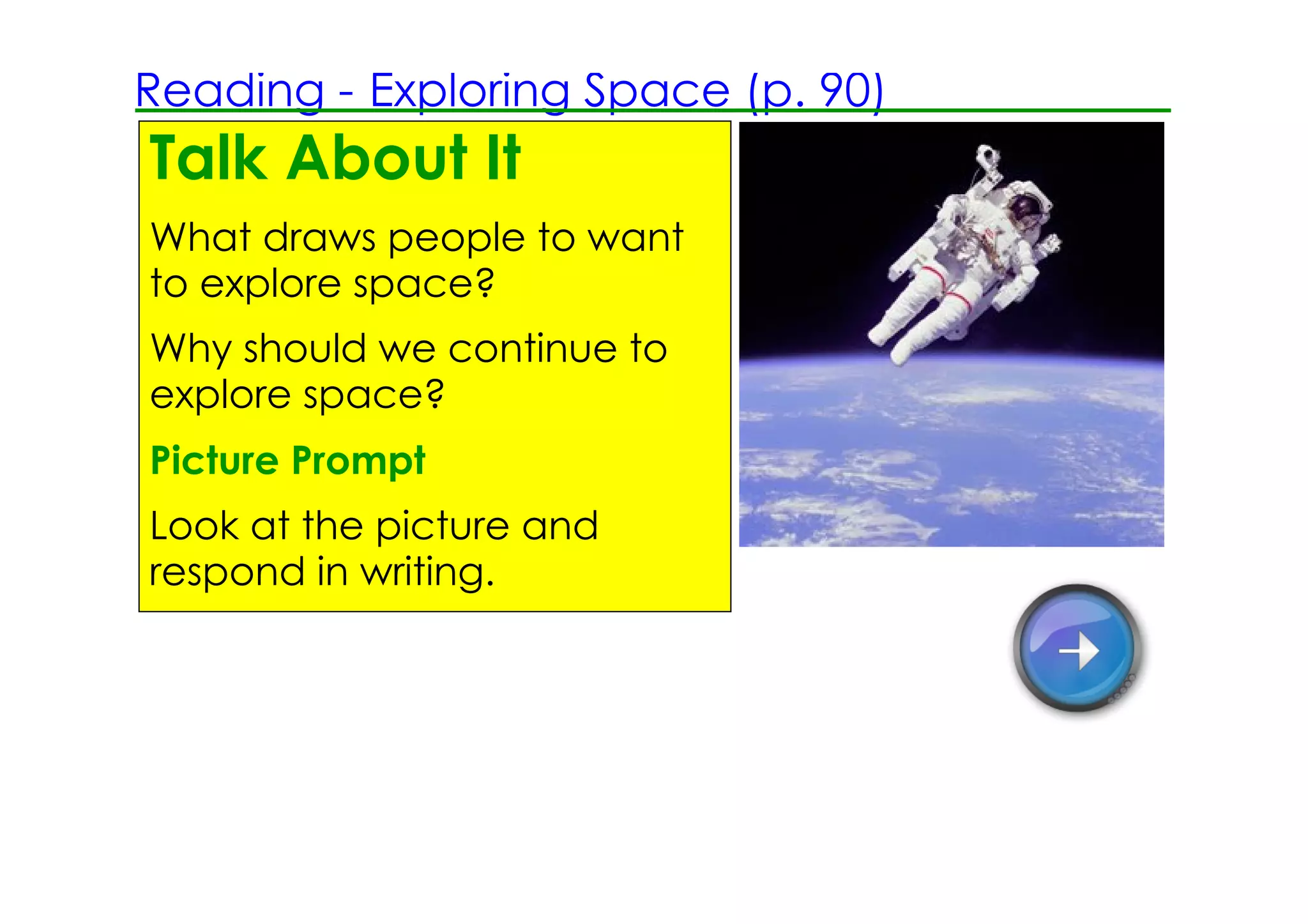 Reading - Exploring Space (p. 90)

Talk About It

What draws people to want to explore space?

Why should we continue to explore space?

Picture Prompt

Look at the picture and respond in writing.